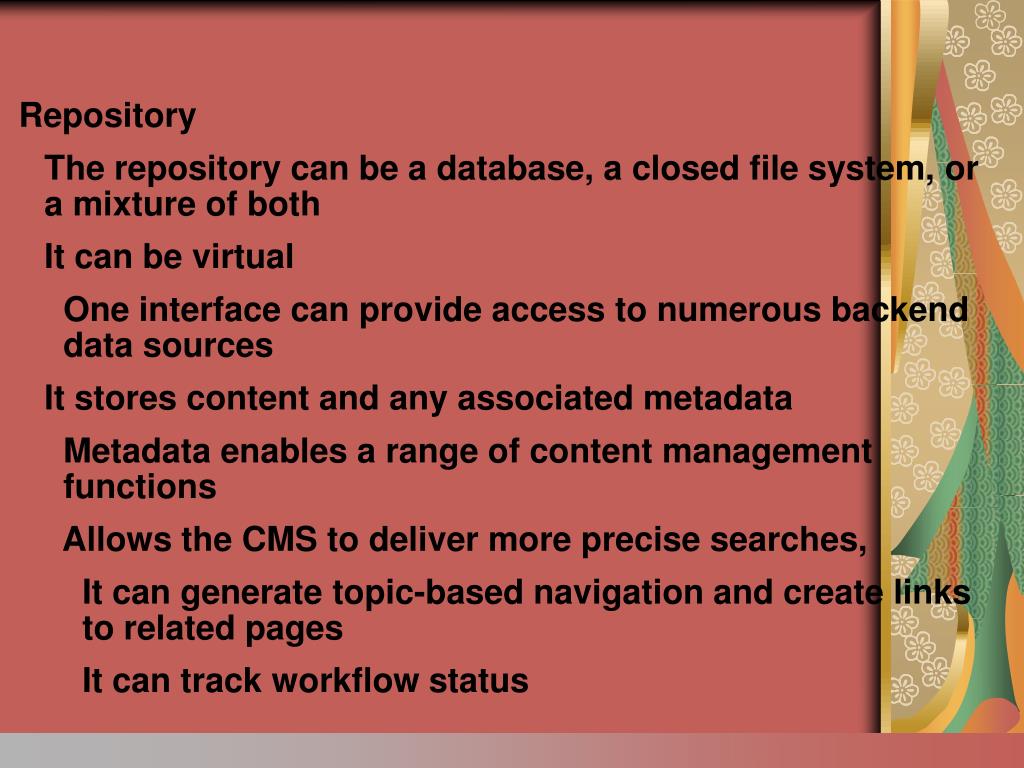 Repository

The repository can be a database, a closed file system, or a mixture of both

It can be virtual

One interface can provide access to numerous backend data sources

It stores content and any associated metadata

Metadata enables a range of content management functions

Allows the CMS to deliver more precise searches,

It can generate topic-based navigation and create links to related pages

It can track workflow status